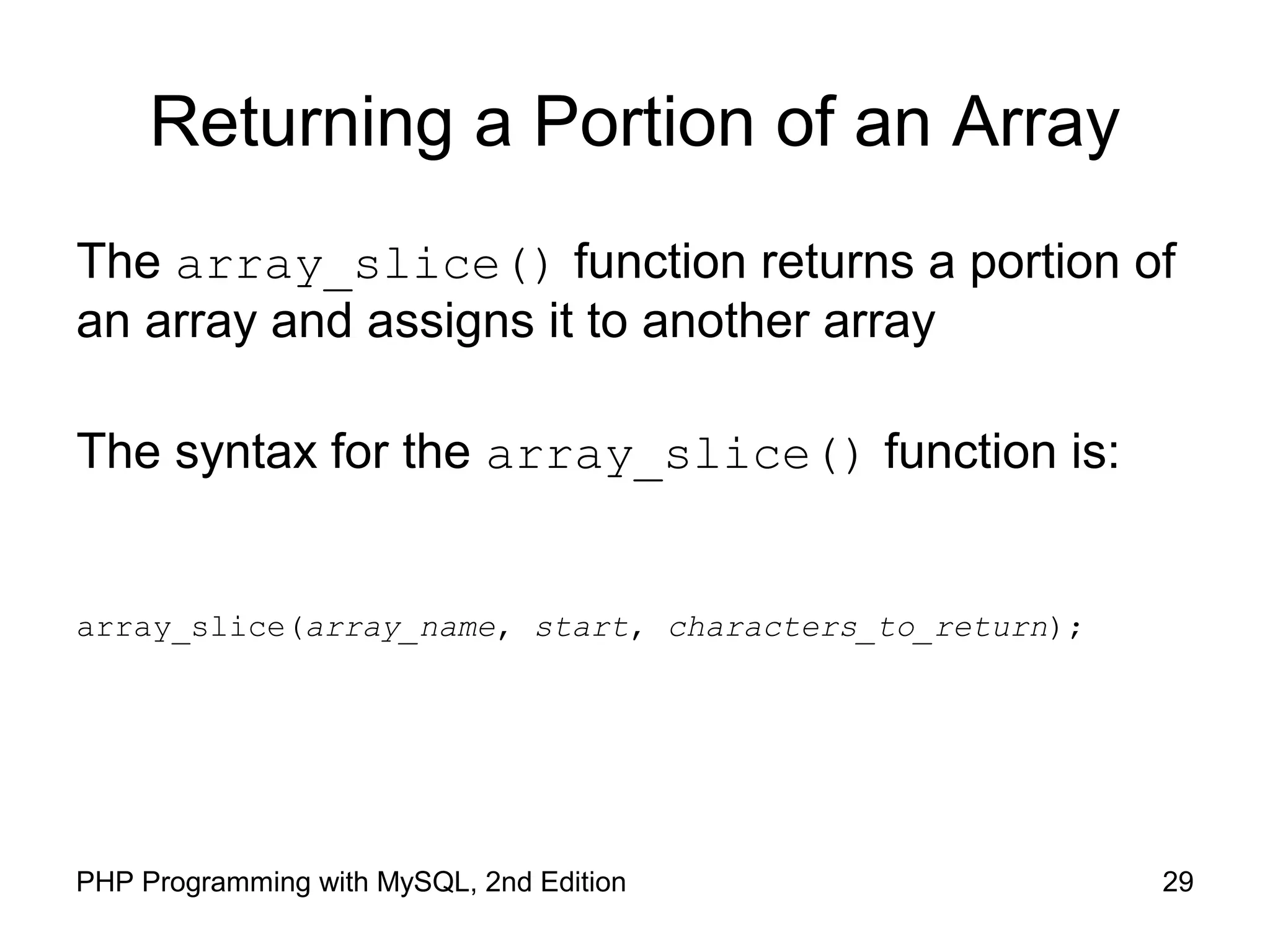 Returning a Portion of an Array

The array_slice() function returns a portion of an array and assigns it to another array

The syntax for the array_slice() function is:

array_slice(array_name, start, characters_to_return);

PHP Programming with MySQL, 2nd Edition

29